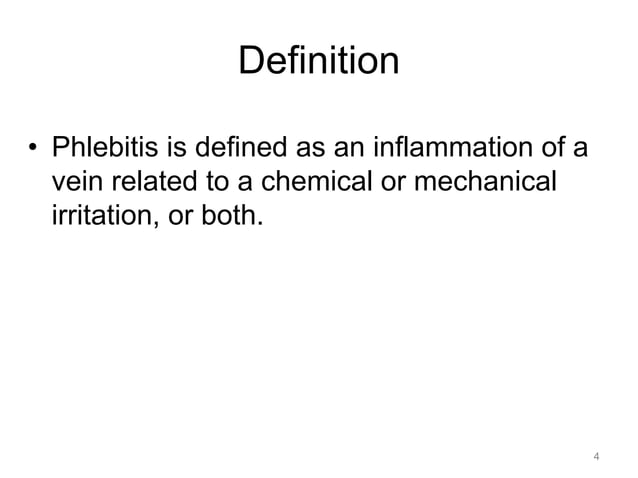 Definition

• Phlebitis is defined as an inflammation of a vein related to a chemical or mechanical irritation, or both.

4